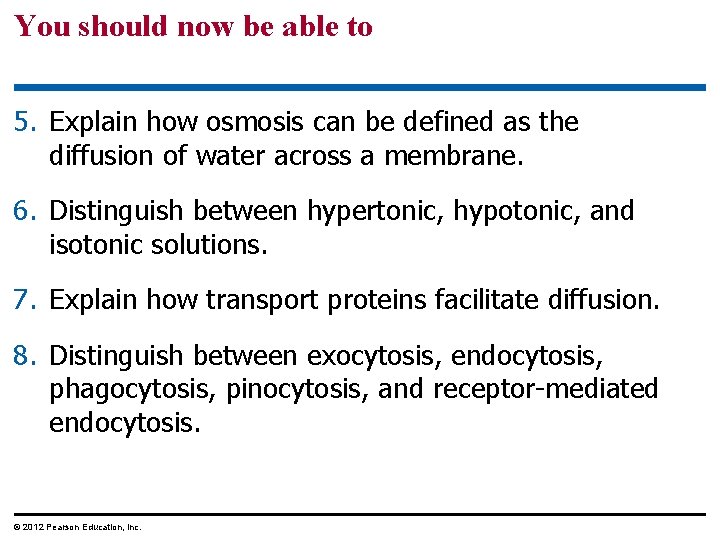 You should now be able to

5. Explain how osmosis can be defined as the diffusion of water across a membrane.

6. Distinguish between hypertonic, hypotonic, and isotonic solutions.

7. Explain how transport proteins facilitate diffusion.

8. Distinguish between exocytosis, endocytosis, phagocytosis, pinocytosis, and receptor-mediated endocytosis.

© 2012 Pearson Education, Inc.